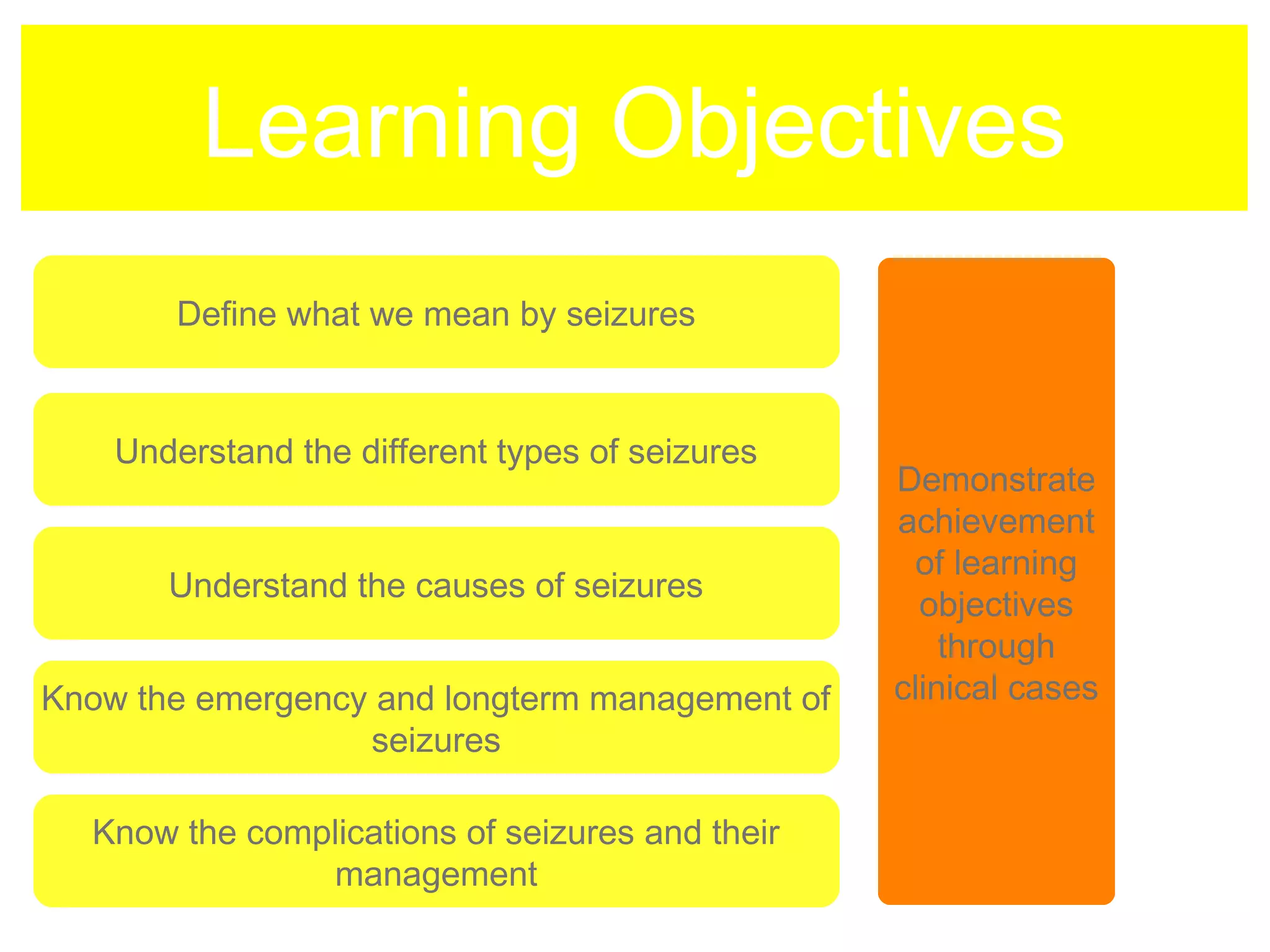 Learning Objectives

Define what we mean by seizures

Understand the different types of seizures

Understand the causes of seizures

Know the emergency and longterm management of seizures

Know the complications of seizures and their management

Demonstrate achievement of learning objectives through clinical cases